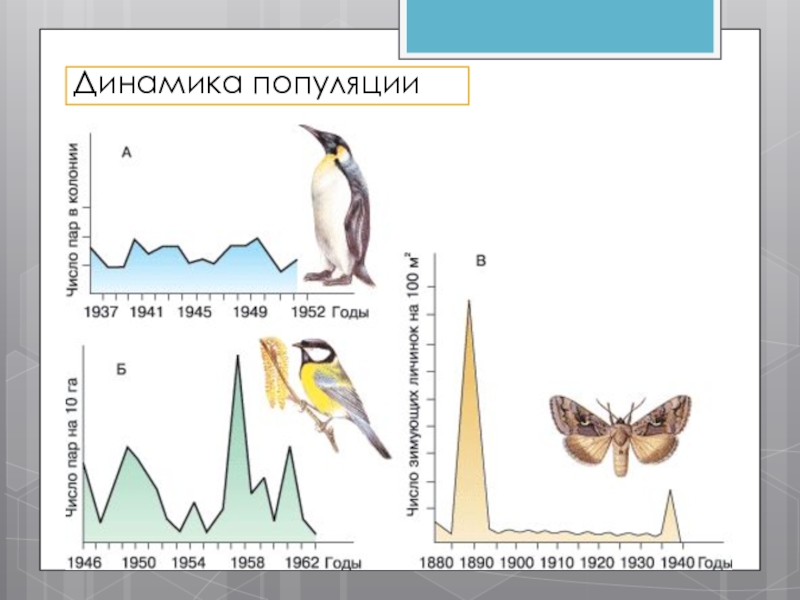 Динамика популяции

А

Число пар в колонии

1937 1941 1945 1949 1952 Годы

Б

Число пар на 10 га

1946 1950 1954 1958 1962 Годы

В

Число зимующих личинок на 100 м$^2$

1880 1890 1900 1910 1920 1930 1940 Годы